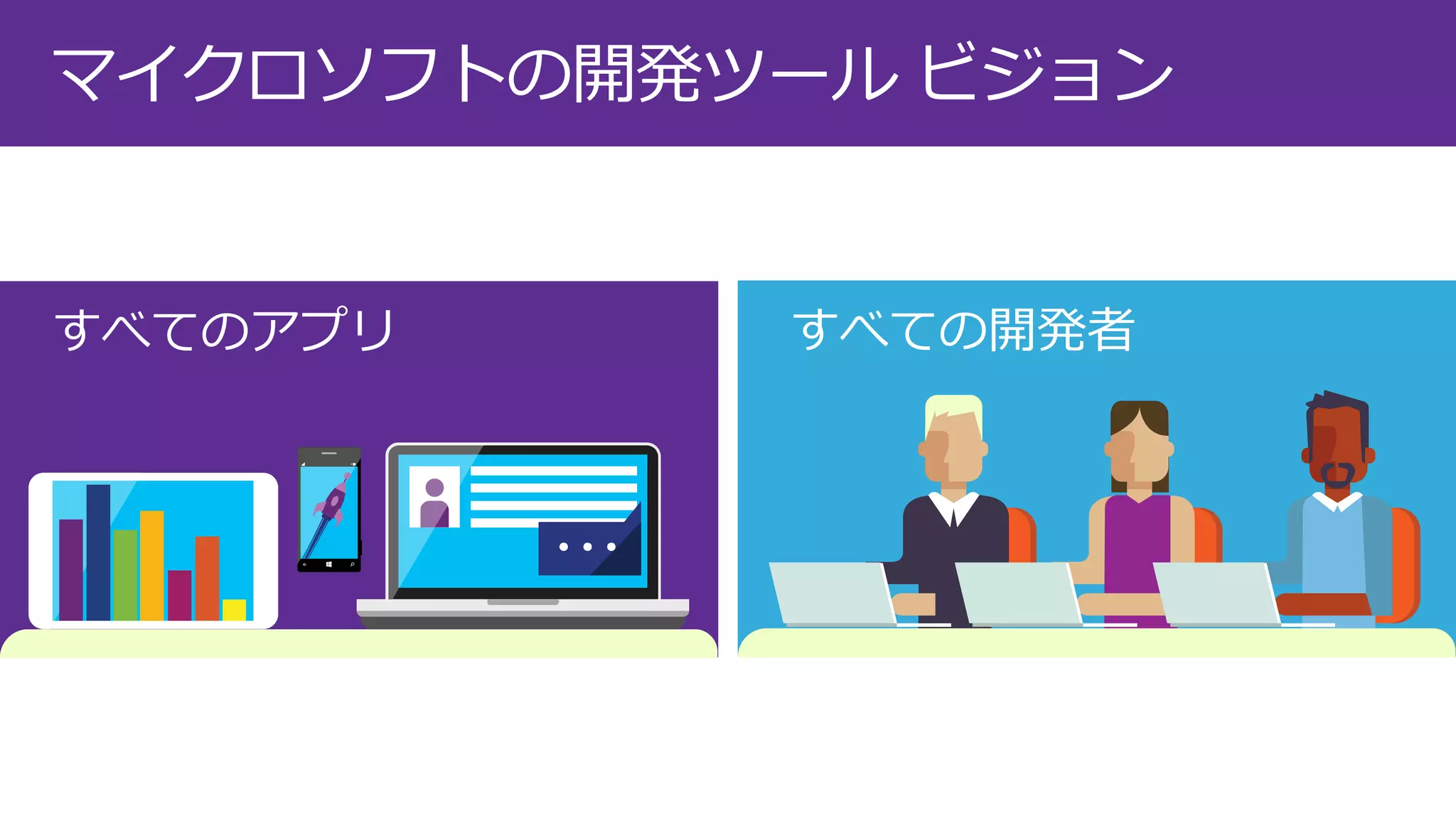 マイクロソフトの開発ツール ビジョン

すべてのアプリ

すべての開発者